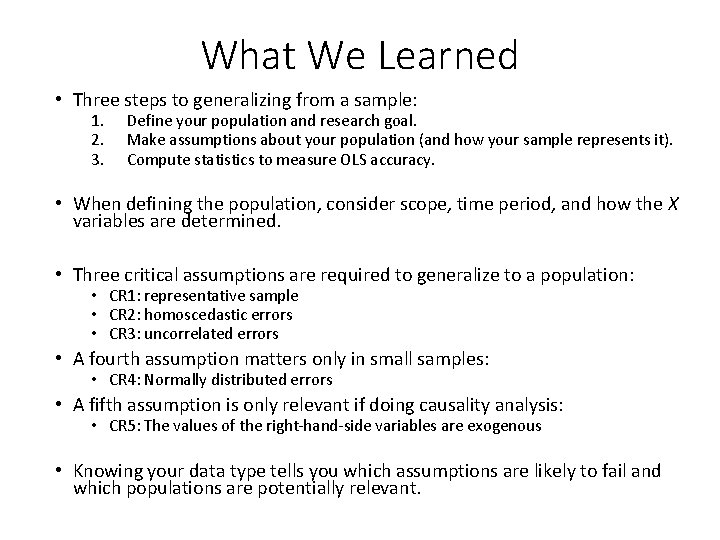 What We Learned

• Three steps to generalizing from a sample:
1. Define your population and research goal.
2. Make assumptions about your population (and how your sample represents it).
3. Compute statistics to measure OLS accuracy.

• When defining the population, consider scope, time period, and how the $X$ variables are determined.

• Three critical assumptions are required to generalize to a population:
• CR1: representative sample
• CR2: homoscedastic errors
• CR3: uncorrelated errors
• A fourth assumption matters only in small samples:
• CR4: Normally distributed errors
• A fifth assumption is only relevant if doing causality analysis:
• CR5: The values of the right-hand-side variables are exogenous

• Knowing your data type tells you which assumptions are likely to fail and which populations are potentially relevant.